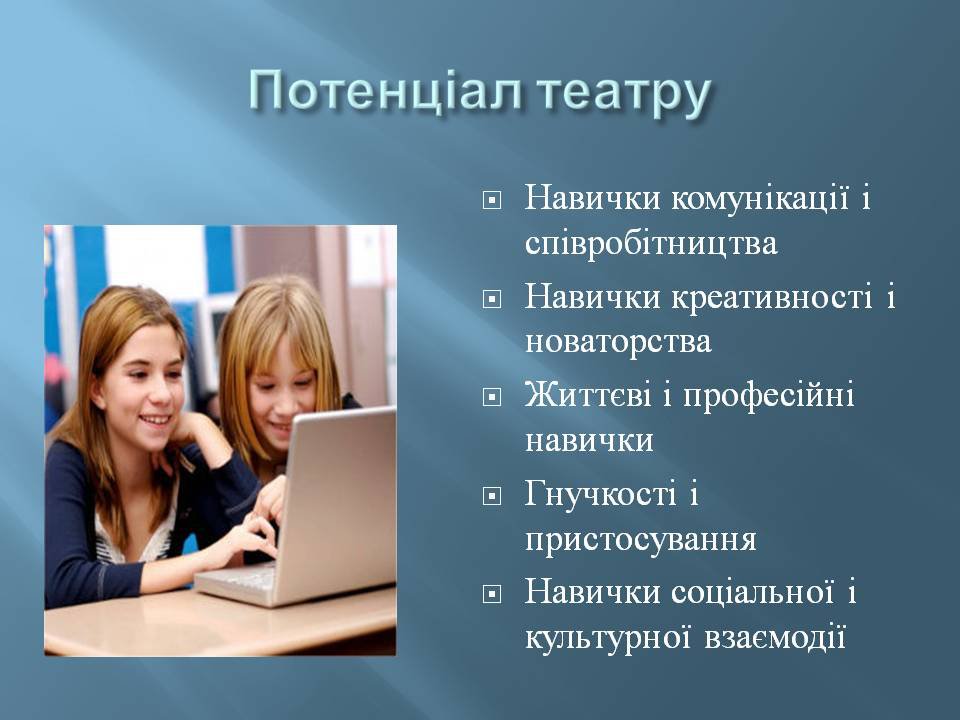 Потенціал театру

- Навички комунікації і співробітництва
- Навички креативності і новаторства
- Життєві і професійні навички
- Гнучкості і пристосування
- Навички соціальної і культурної взаємодії